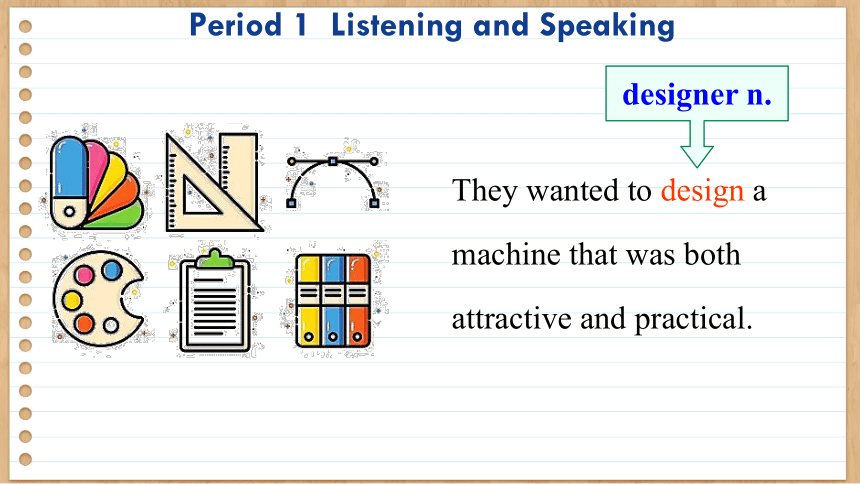 Period 1 Listening and Speaking

designer n.

They wanted to design a machine that was both attractive and practical.